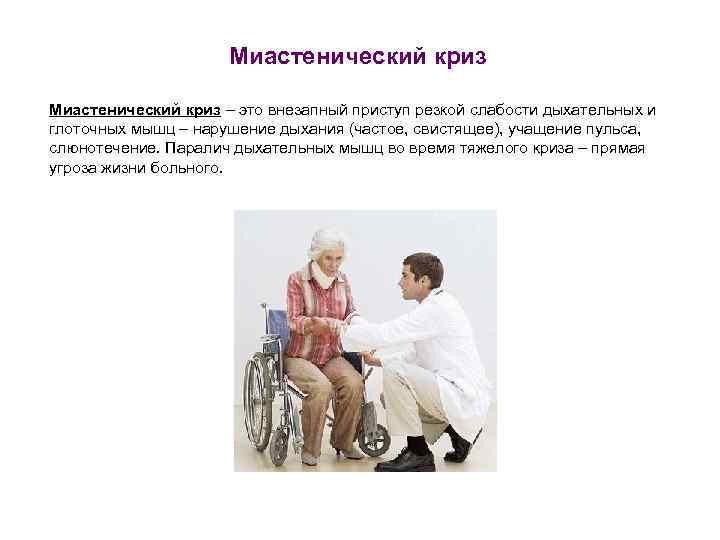 Миастенический криз

Миастенический криз – это внезапный приступ резкой слабости дыхательных и глоточных мышц – нарушение дыхания (частое, свистящее), учащение пульса, слюнотечение. Паралич дыхательных мышц во время тяжелого криза – прямая угроза жизни больного.